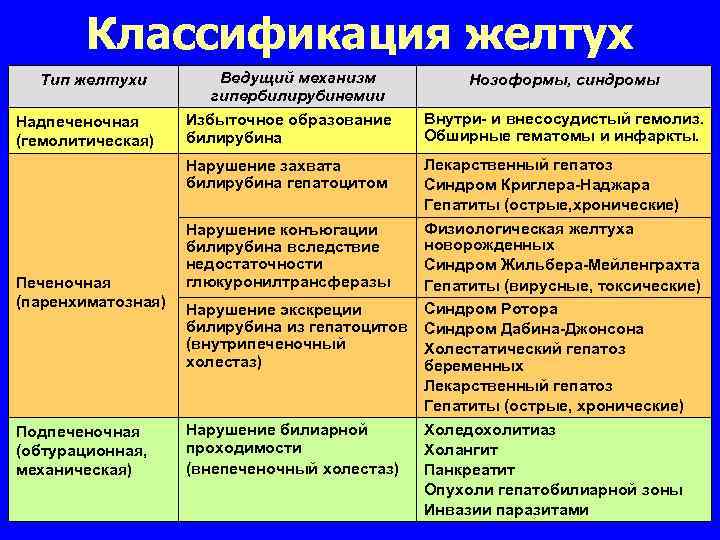 Классификация желтух

| Тип желтухи | Ведущий механизм гипербилирубинемии | Нозоформы, синдромы |
|---|---|---|
| Надпеченочная (гемолитическая) | Избыточное образование билирубина | Внутри- и внесосудистый гемолиз. Обширные гематомы и инфаркты. |
| Печеночная (паренхиматозная) | Нарушение захвата билирубина гепатоцитом | Лекарственный гепатоз Синдром Криглера-Наджара Гепатиты (острые,хронические) |
| | Нарушение конъюгации билирубина вследствие недостаточности глюкуронилтрансферазы | Физиологическая желтуха новорожденных Синдром Жильбера-Мейленграхта Гепатиты (вирусные, токсические) |
| | Нарушение экскреции билирубина из гепатоцитов (внутрипеченочный холестаз) | Синдром Ротора Синдром Дабина-Джонсона Холестатический гепатоз беременных Лекарственный гепатоз Гепатиты (острые, хронические) |
| Подпеченочная (обтурационная, механическая) | Нарушение билиарной проходимости (внепеченочный холестаз) | Холедохолитиаз Холангит Панкреатит Опухоли гепатобилиарной зоны Инвазии паразитами |